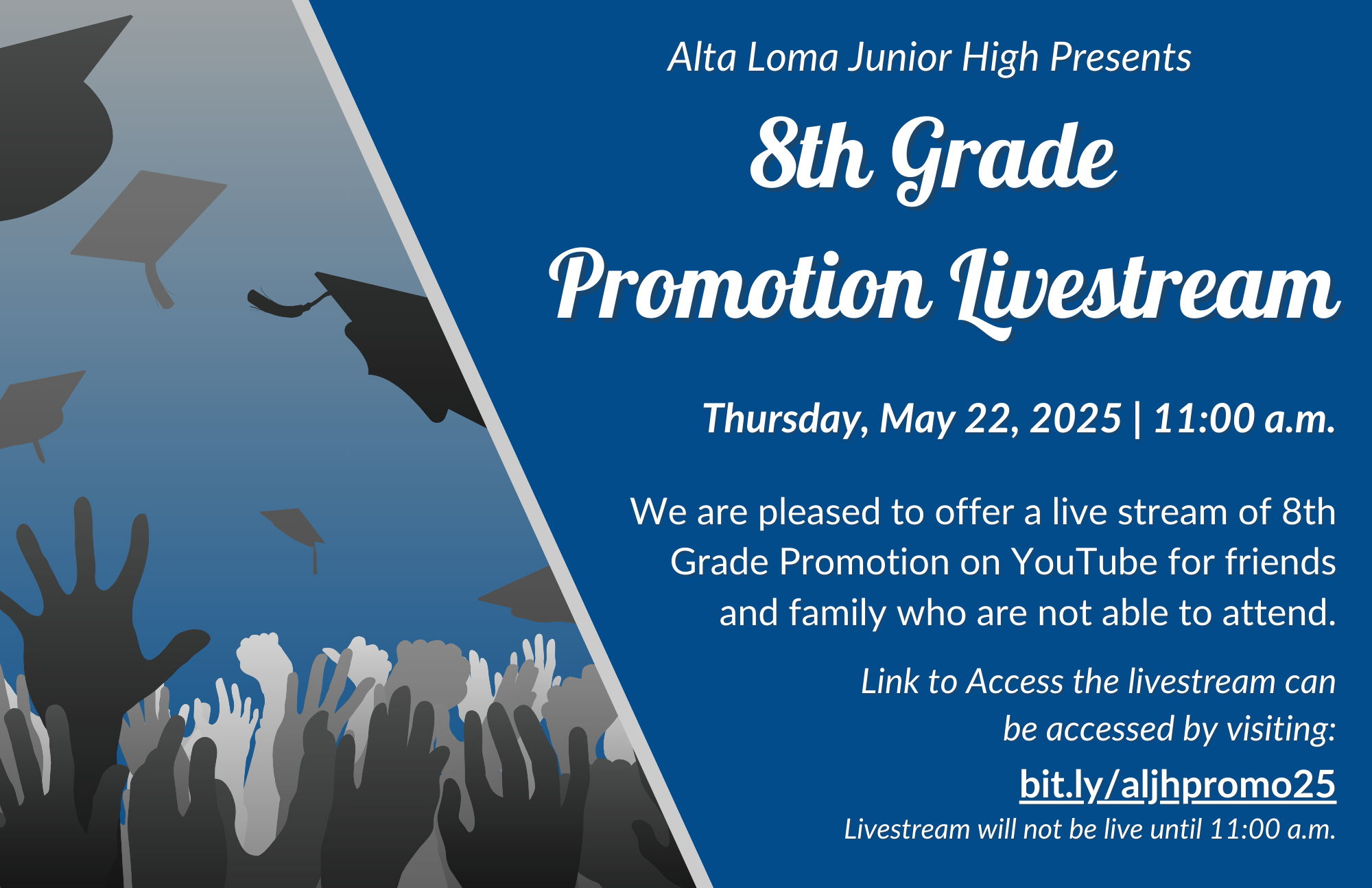 Alta Loma Junior High Presents

8th Grade Promotion Livestream

Thursday, May 22, 2025 | 11:00 a.m.

We are pleased to offer a live stream of 8th Grade Promotion on YouTube for friends and family who are not able to attend.

Link to Access the livestream can be accessed by visiting:

bit.ly/aljhpromo25

Livestream will not be live until 11:00 a.m.